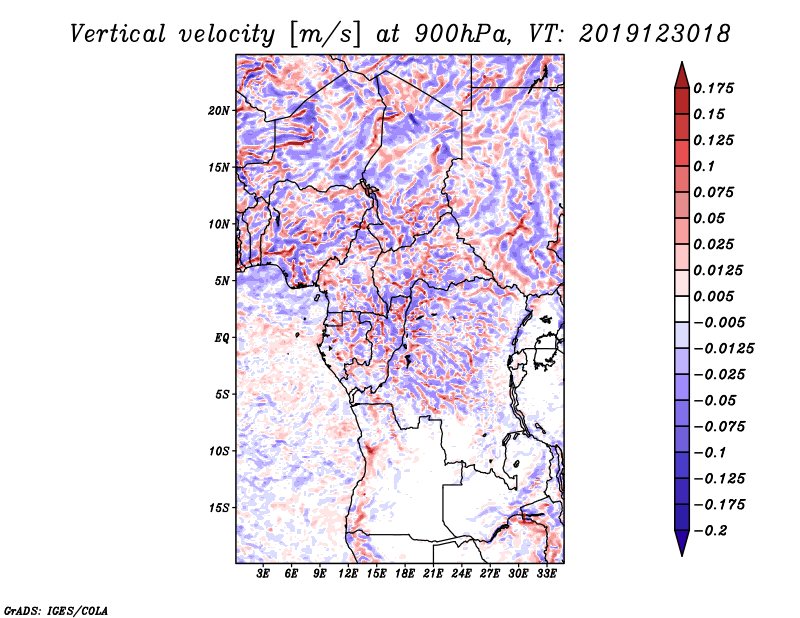 Vertical velocity [m/s] at 900hPa, VT: 2019123018

20N
15N
10N
5N
EQ
5S
10S
15S

3E 6E 9E 12E 15E 18E 21E 24E 27E 30E 33E

0.175
0.15
0.125
0.1
0.075
0.05
0.025
0.0125
0.005
−0.005
−0.0125
−0.025
−0.05
−0.075
−0.1
−0.125
−0.175
−0.2

GrADS: IGES/COLA